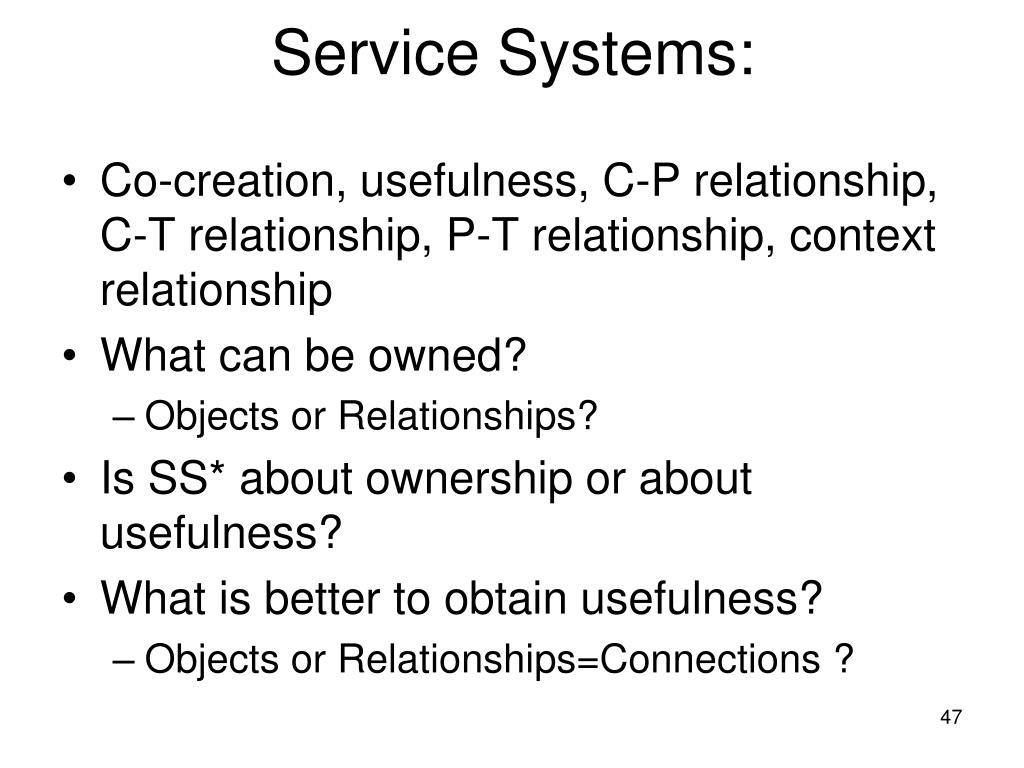 Service Systems:

• Co-creation, usefulness, C-P relationship, C-T relationship, P-T relationship, context relationship
• What can be owned?
– Objects or Relationships?
• Is SS* about ownership or about usefulness?
• What is better to obtain usefulness?
– Objects or Relationships=Connections ?

47